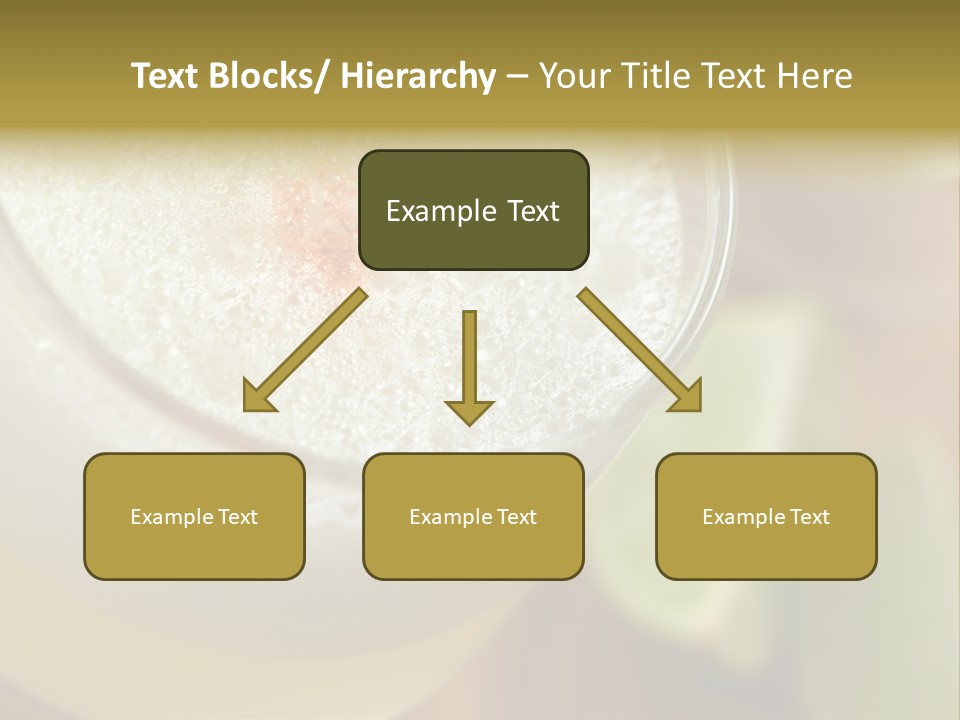 Text Blocks/ Hierarchy – Your Title Text Here

Example Text

Example Text

Example Text

Example Text